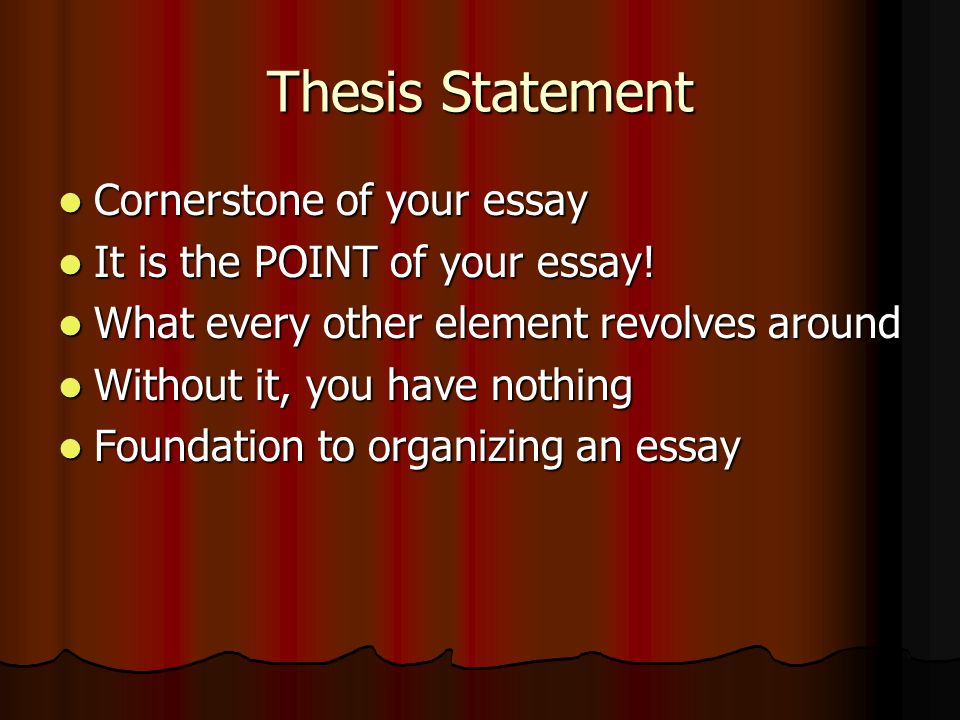 Thesis Statement

- Cornerstone of your essay
- It is the POINT of your essay!
- What every other element revolves around
- Without it, you have nothing
- Foundation to organizing an essay